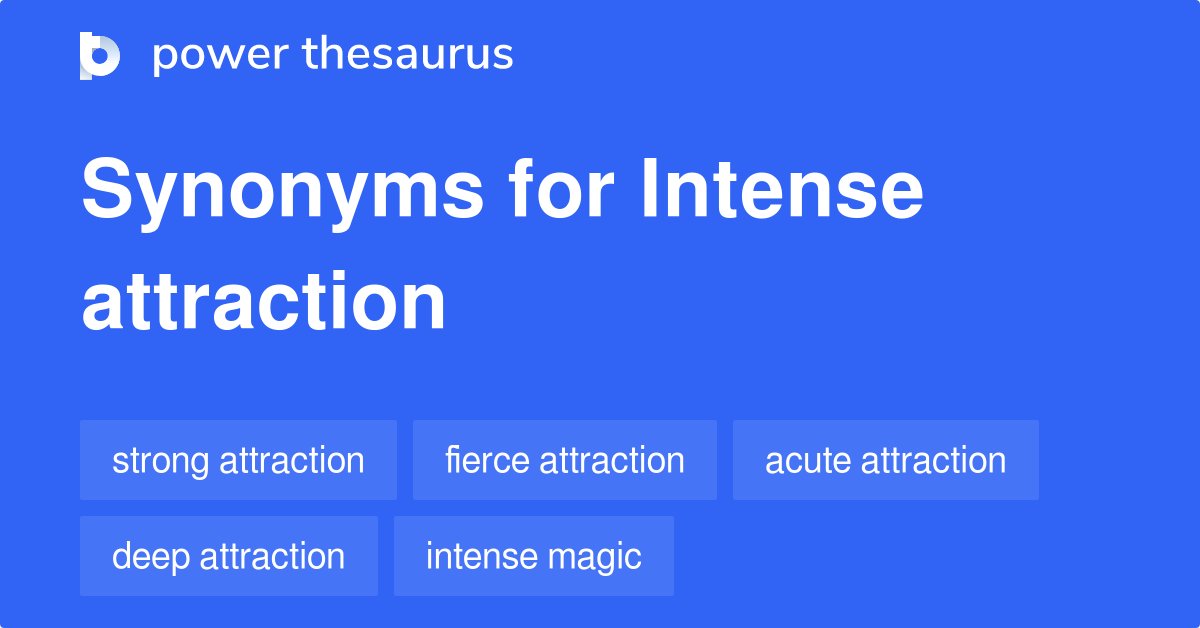 power thesaurus

Synonyms for Intense attraction

strong attraction
fierce attraction
acute attraction
deep attraction
intense magic